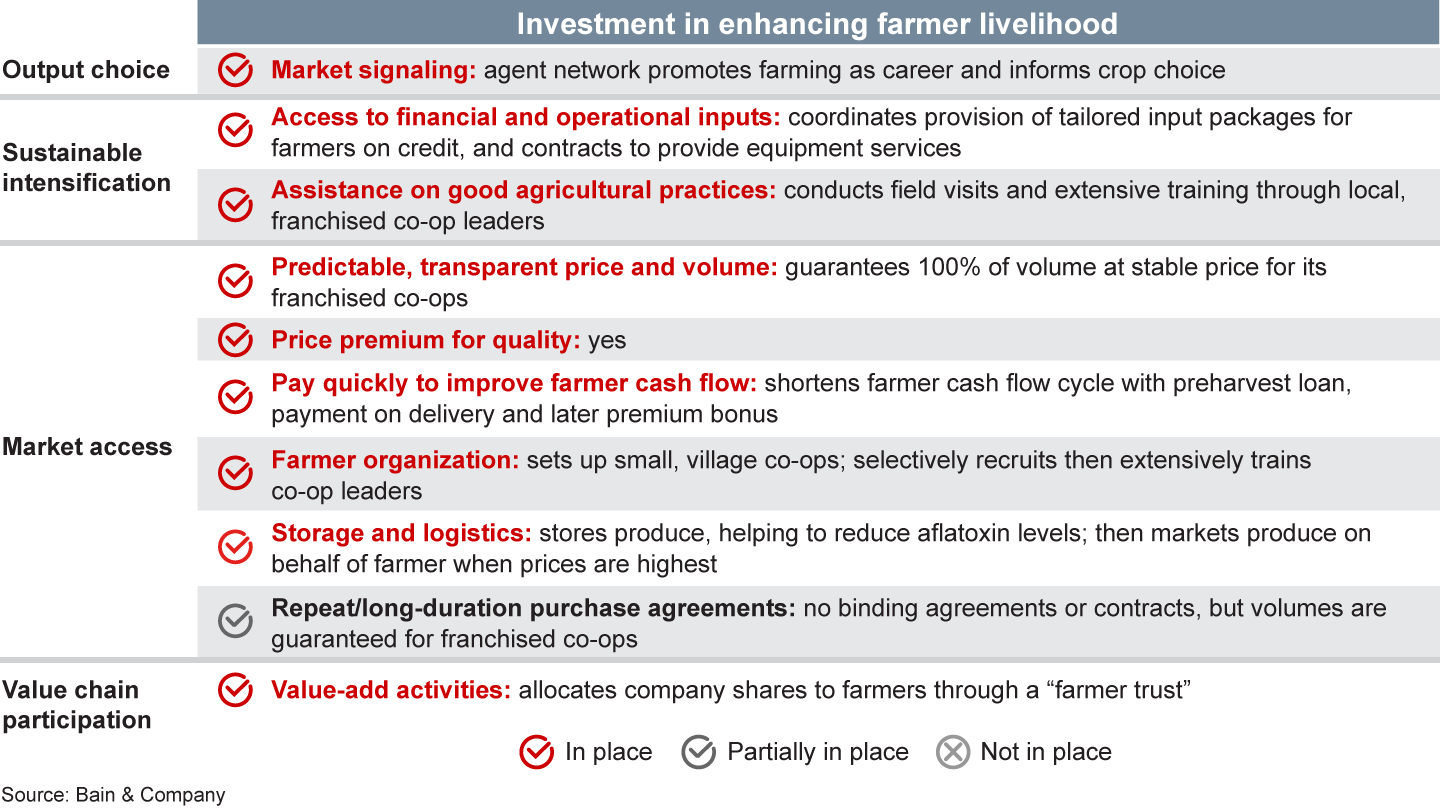 | | Investment in enhancing farmer livelihood |
|---|---|
| Output choice | Market signaling: agent network promotes farming as career and informs crop choice |
| Sustainable intensification | Access to financial and operational inputs: coordinates provision of tailored input packages for farmers on credit, and contracts to provide equipment services |
| | Assistance on good agricultural practices: conducts field visits and extensive training through local, franchised co-op leaders |
| Market access | Predictable, transparent price and volume: guarantees 100% of volume at stable price for its franchised co-ops |
| | Price premium for quality: yes |
| | Pay quickly to improve farmer cash flow: shortens farmer cash flow cycle with preharvest loan, payment on delivery and later premium bonus |
| | Farmer organization: sets up small, village co-ops; selectively recruits then extensively trains co-op leaders |
| | Storage and logistics: stores produce, helping to reduce aflatoxin levels; then markets produce on behalf of farmer when prices are highest |
| | Repeat/long-duration purchase agreements: no binding agreements or contracts, but volumes are guaranteed for franchised co-ops |
| Value chain participation | Value-add activities: allocates company shares to farmers through a “farmer trust” |

In place  Partially in place  Not in place

Source: Bain & Company